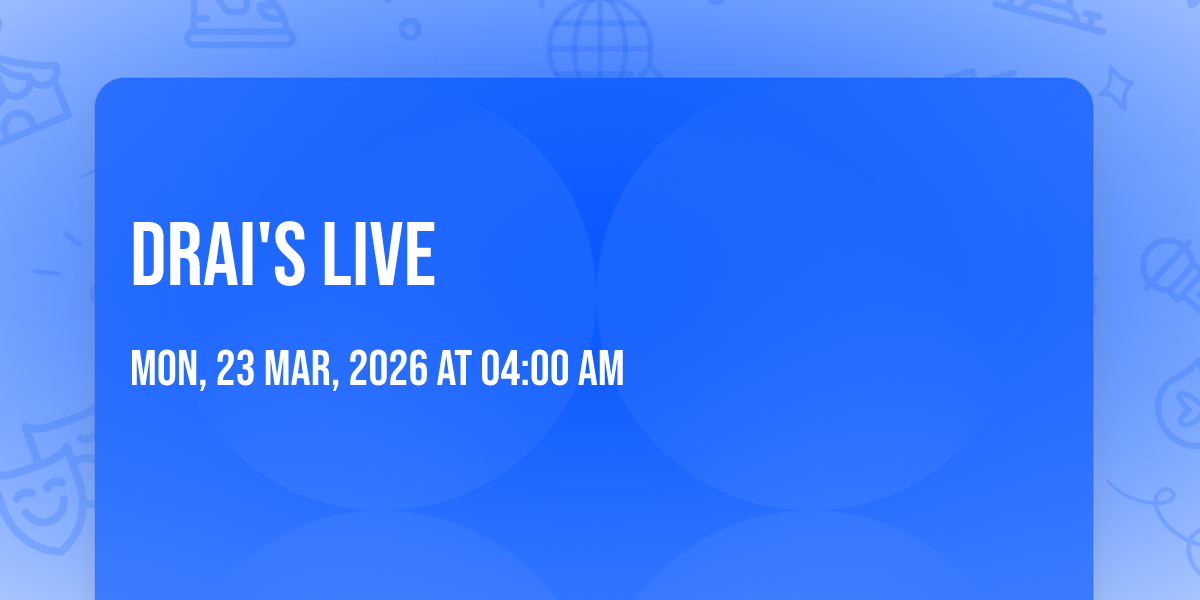 DRAI'S LIVE

MON, 23 MAR, 2026 AT 04:00 AM